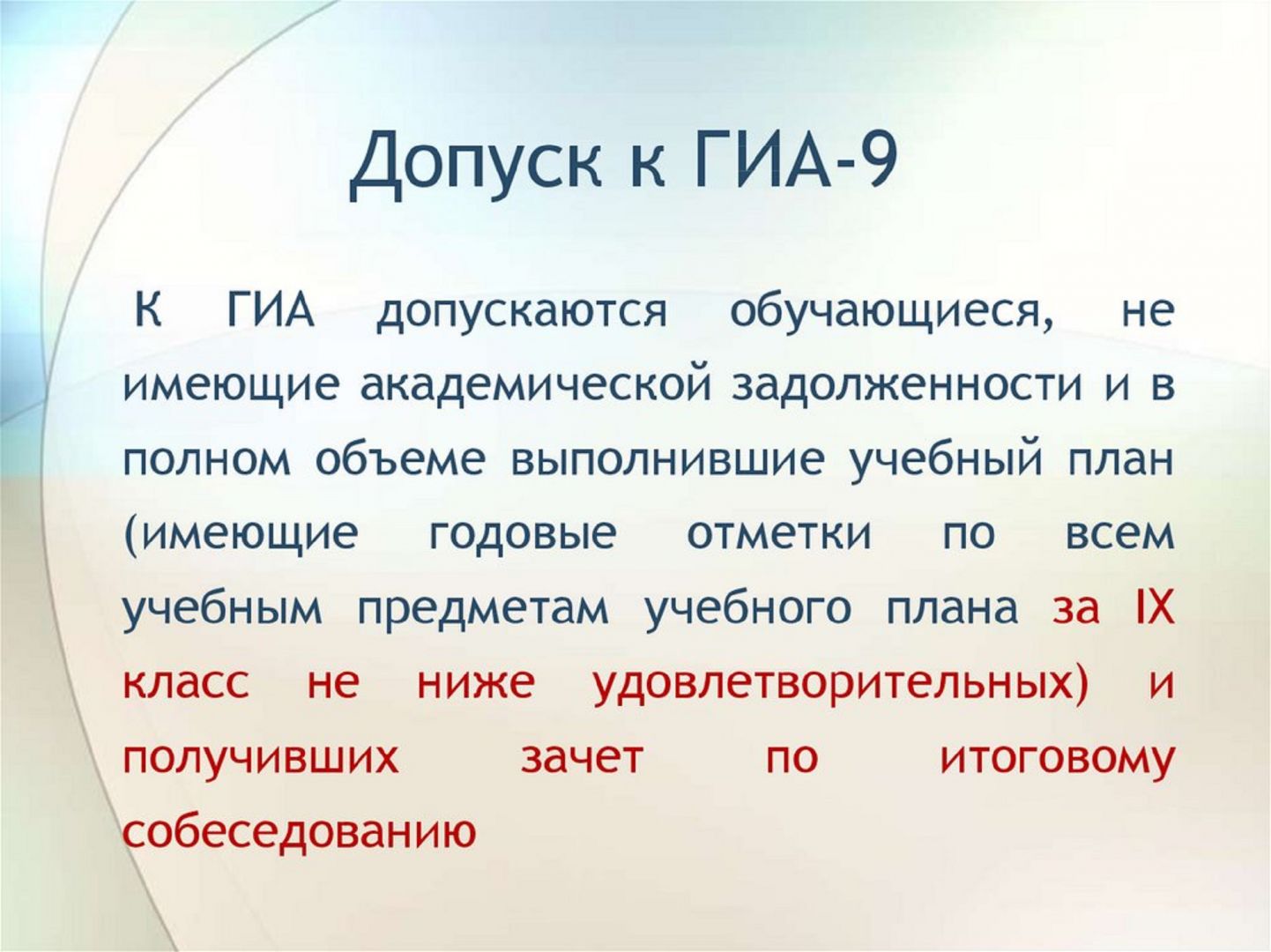 Допуск к ГИА-9

К ГИА допускаются обучающиеся, не имеющие академической задолженности и в полном объеме выполнившие учебный план (имеющие годовые отметки по всем учебным предметам учебного плана за IX класс не ниже удовлетворительных) и получивших зачет по итоговому собеседованию